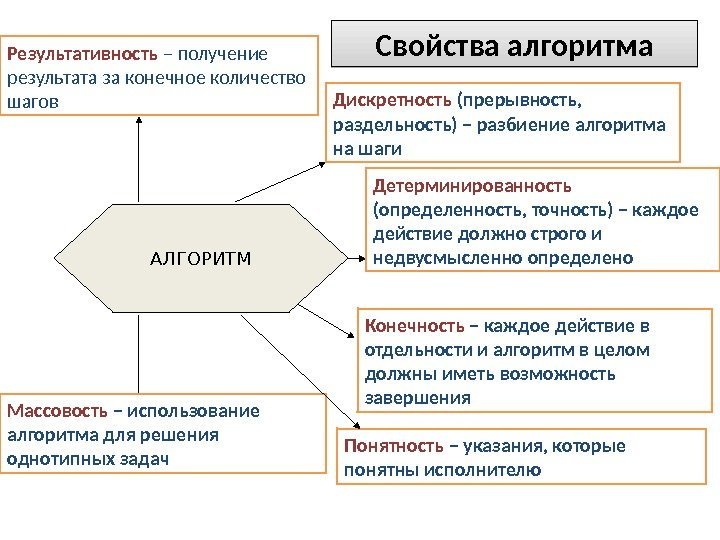 Свойства алгоритма

Результативность – получение результата за конечное количество шагов

Дискретность (прерывность, раздельность) – разбиение алгоритма на шаги

Детерминированность (определенность, точность) – каждое действие должно строго и недвусмысленно определено

АЛГОРИТМ

Конечность – каждое действие в отдельности и алгоритм в целом должны иметь возможность завершения

Массовость – использование алгоритма для решения однотипных задач

Понятность – указания, которые понятны исполнителю